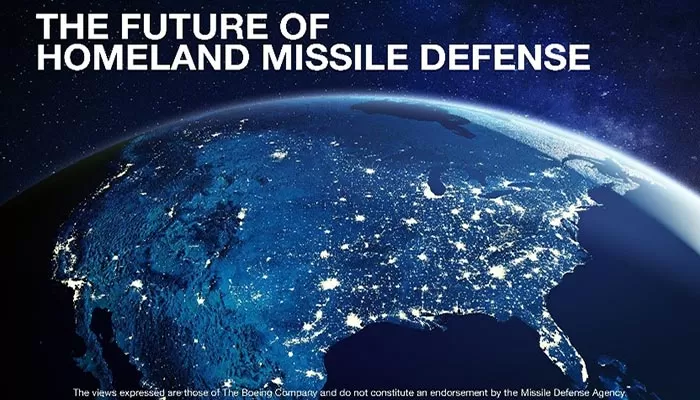 THE FUTURE OF
HOMELAND MISSILE DEFENSE

The views expressed are those of The Boeing Company and do not constitute an endorsement by the Missile Defense Agency.